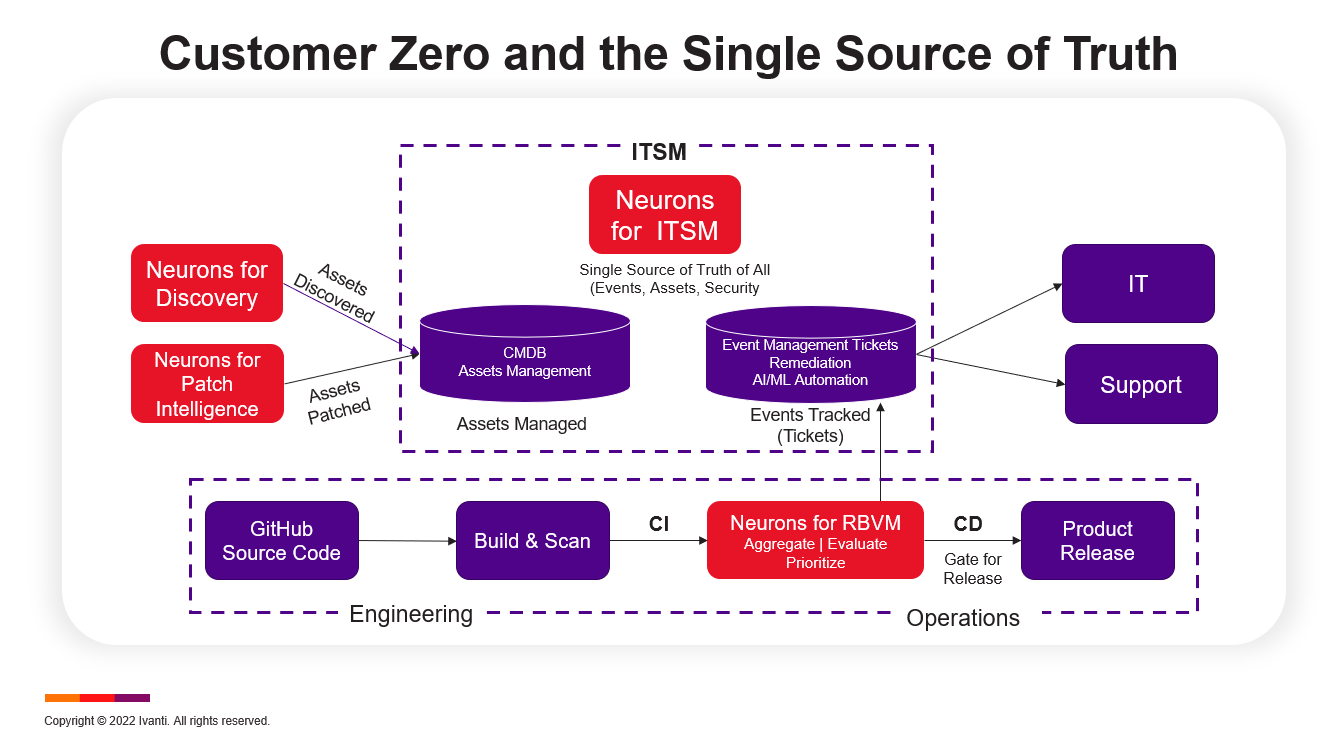 Customer Zero and the Single Source of Truth

ITSM

Neurons for ITSM

Single Source of Truth of All (Events, Assets, Security

Neurons for Discovery

Assets Discovered

Neurons for Patch Intelligence

Assets Patched

CMDB
Assets Management

Assets Managed

Event Management Tickets
Remediation
AI/ML Automation

Events Tracked (Tickets)

IT

Support

GitHub Source Code

Build & Scan

CI

Neurons for RBVM
Aggregate | Evaluate
Prioritize

CD

Gate for Release

Product Release

Engineering

Operations

Copyright © 2022 Ivanti. All rights reserved.